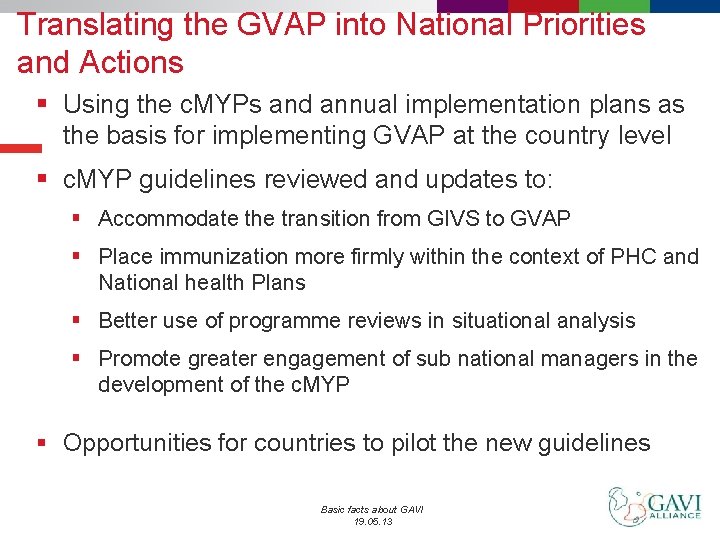 Translating the GVAP into National Priorities and Actions

▪ Using the cMYPs and annual implementation plans as the basis for implementing GVAP at the country level

▪ cMYP guidelines reviewed and updates to:

▪ Accommodate the transition from GIVS to GVAP

▪ Place immunization more firmly within the context of PHC and National health Plans

▪ Better use of programme reviews in situational analysis

▪ Promote greater engagement of sub national managers in the development of the cMYP

▪ Opportunities for countries to pilot the new guidelines

Basic facts about GAVI
19.05.13

GAVI ALLIANCE